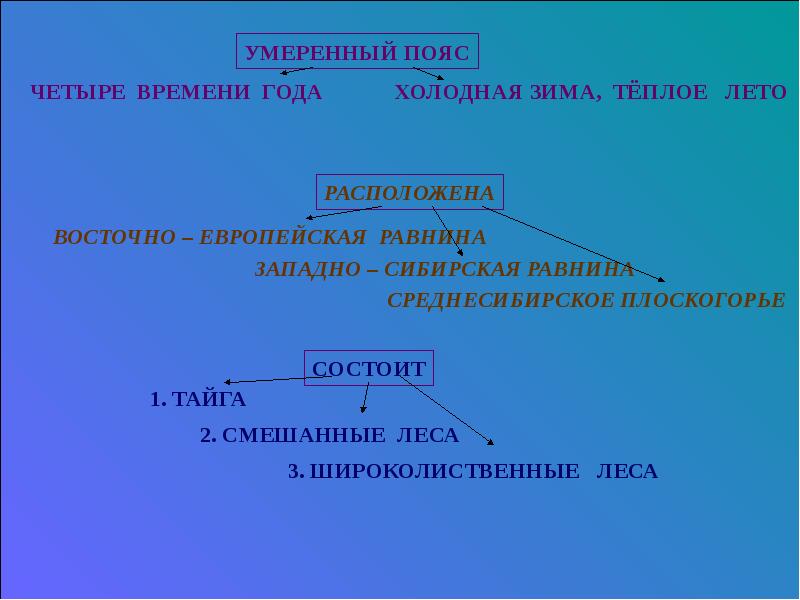 УМЕРЕННЫЙ ПОЯС

ЧЕТЫРЕ ВРЕМЕНИ ГОДА

ХОЛОДНАЯ ЗИМА, ТЁПЛОЕ ЛЕТО

РАСПОЛОЖЕНА

ВОСТОЧНО – ЕВРОПЕЙСКАЯ РАВНИНА

ЗАПАДНО – СИБИРСКАЯ РАВНИНА

СРЕДНЕСИБИРСКОЕ ПЛОСКОГОРЬЕ

СОСТОИТ

1. ТАЙГА

2. СМЕШАННЫЕ ЛЕСА

3. ШИРОКОЛИСТВЕННЫЕ ЛЕСА